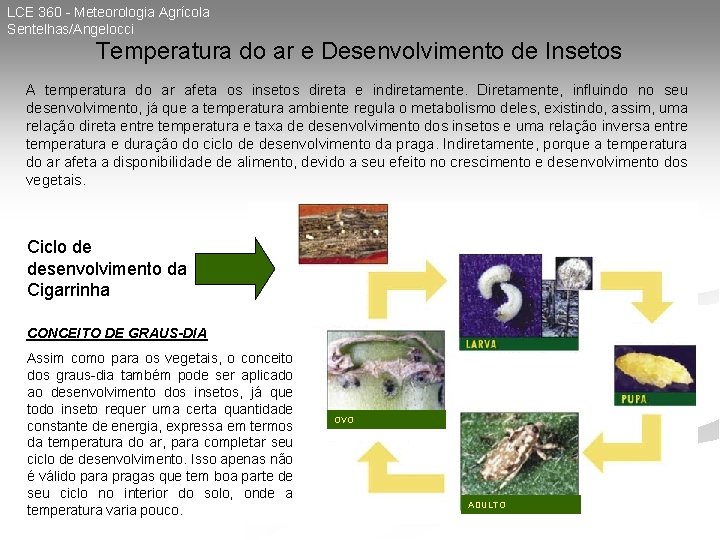 LCE 360 - Meteorologia Agrícola
Sentelhas/Angelocci

Temperatura do ar e Desenvolvimento de Insetos

A temperatura do ar afeta os insetos direta e indiretamente. Diretamente, influindo no seu desenvolvimento, já que a temperatura ambiente regula o metabolismo deles, existindo, assim, uma relação direta entre temperatura e taxa de desenvolvimento dos insetos e uma relação inversa entre temperatura e duração do ciclo de desenvolvimento da praga. Indiretamente, porque a temperatura do ar afeta a disponibilidade de alimento, devido a seu efeito no crescimento e desenvolvimento dos vegetais.

Ciclo de desenvolvimento da Cigarrinha

CONCEITO DE GRAUS-DIA

Assim como para os vegetais, o conceito dos graus-dia também pode ser aplicado ao desenvolvimento dos insetos, já que todo inseto requer uma certa quantidade constante de energia, expressa em termos da temperatura do ar, para completar seu ciclo de desenvolvimento. Isso apenas não é válido para pragas que tem boa parte de seu ciclo no interior do solo, onde a temperatura varia pouco.

LARVA

PUPA

OVO

ADULTO